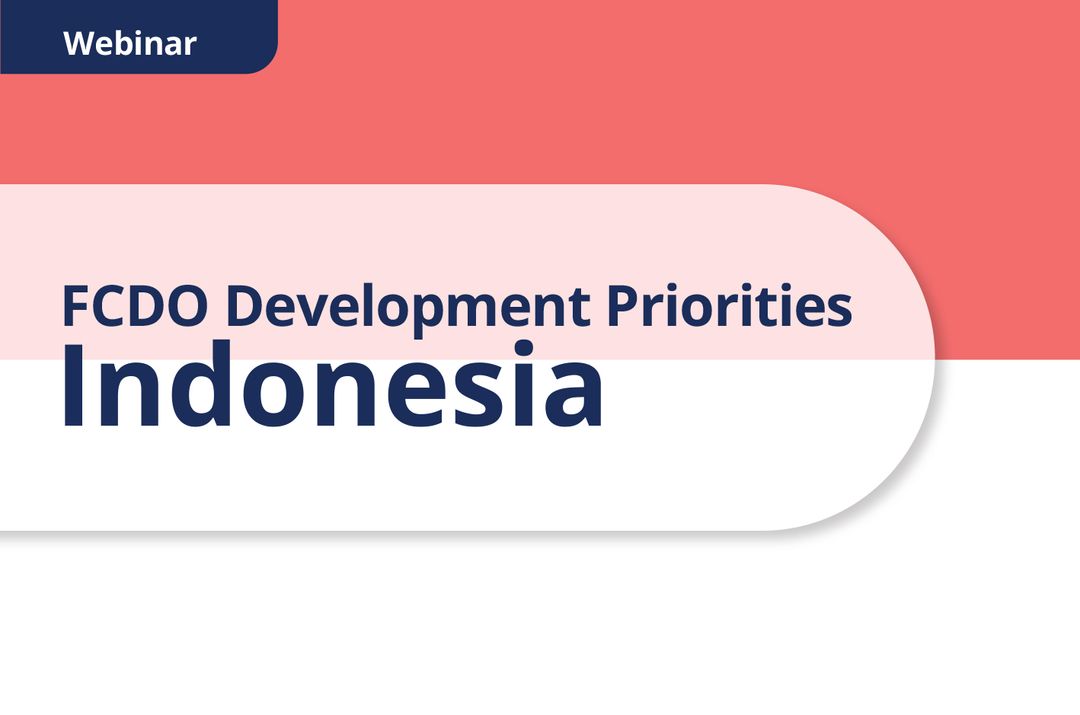 Webinar

FCDO Development Priorities
Indonesia